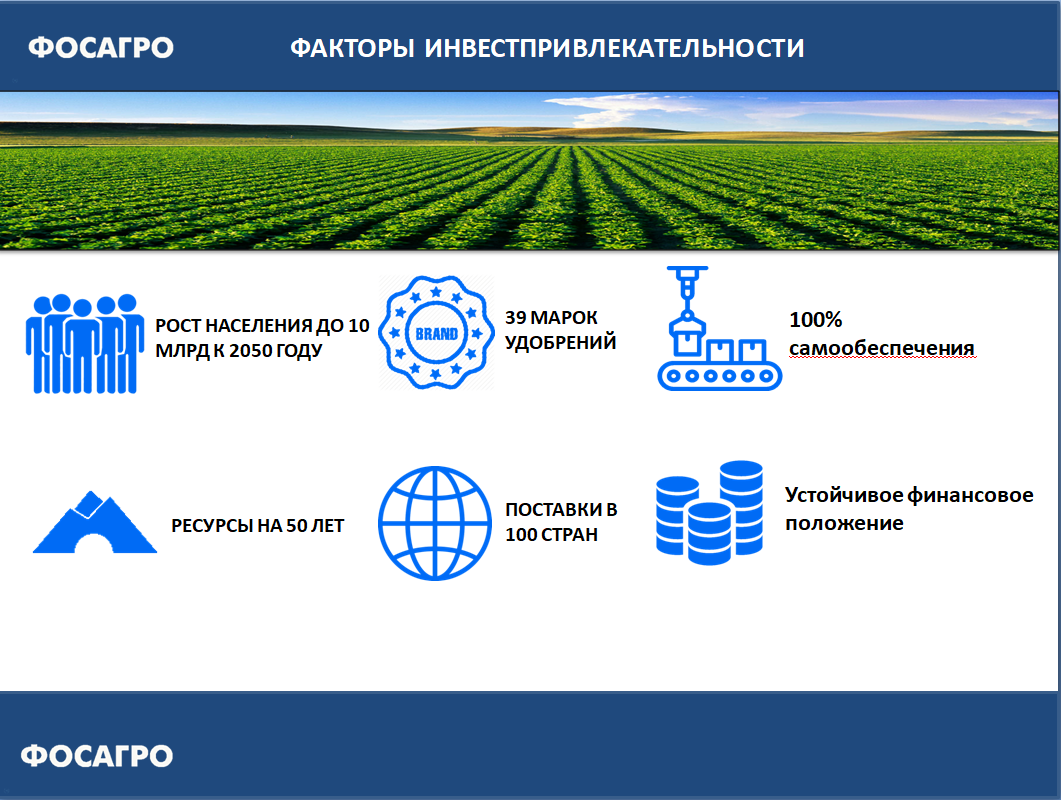 ФОСАГРО

ФАКТОРЫ ИНВЕСТПРИВЛЕКАТЕЛЬНОСТИ

РОСТ НАСЕЛЕНИЯ ДО 10 МЛРД К 2050 ГОДУ

BRAND

39 МАРОК УДОБРЕНИЙ

100% самообеспечения

РЕСУРСЫ НА 50 ЛЕТ

ПОСТАВКИ В 100 СТРАН

Устойчивое финансовое положение

ФОСАГРО